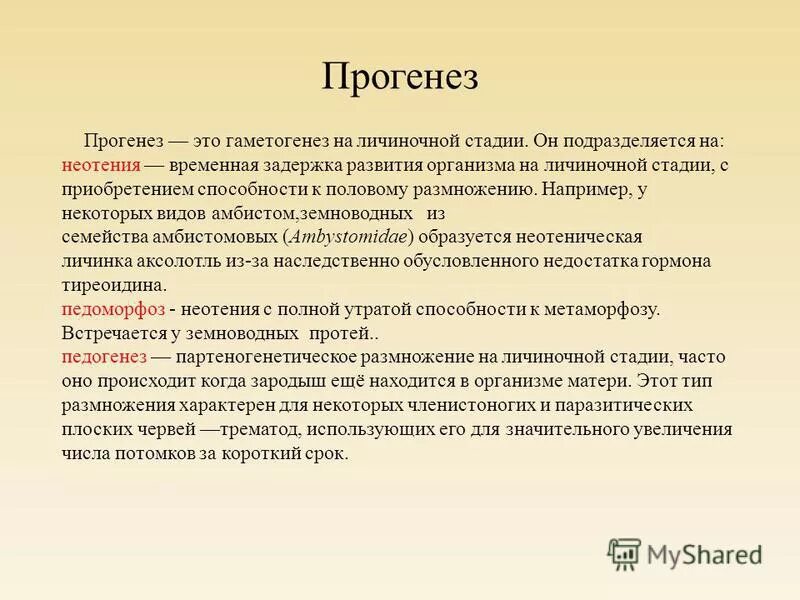 Прогенез

Прогенез — это гаметогенез на личиночной стадии. Он подразделяется на: неотения — временная задержка развития организма на личиночной стадии, с приобретением способности к половому размножению. Например, у некоторых видов амбистом,земноводных из семейства амбистомовых (Ambystomidae) образуется неотеническая личинка аксолотль из-за наследственно обусловленного недостатка гормона тиреоидина.
педоморфоз - неотения с полной утратой способности к метаморфозу. Встречается у земноводных протей..
педогенез — партеногенетическое размножение на личиночной стадии, часто оно происходит когда зародыш ещё находится в организме матери. Этот тип размножения характерен для некоторых членистоногих и паразитических плоских червей —трематод, использующих его для значительного увеличения числа потомков за короткий срок.

MyShared